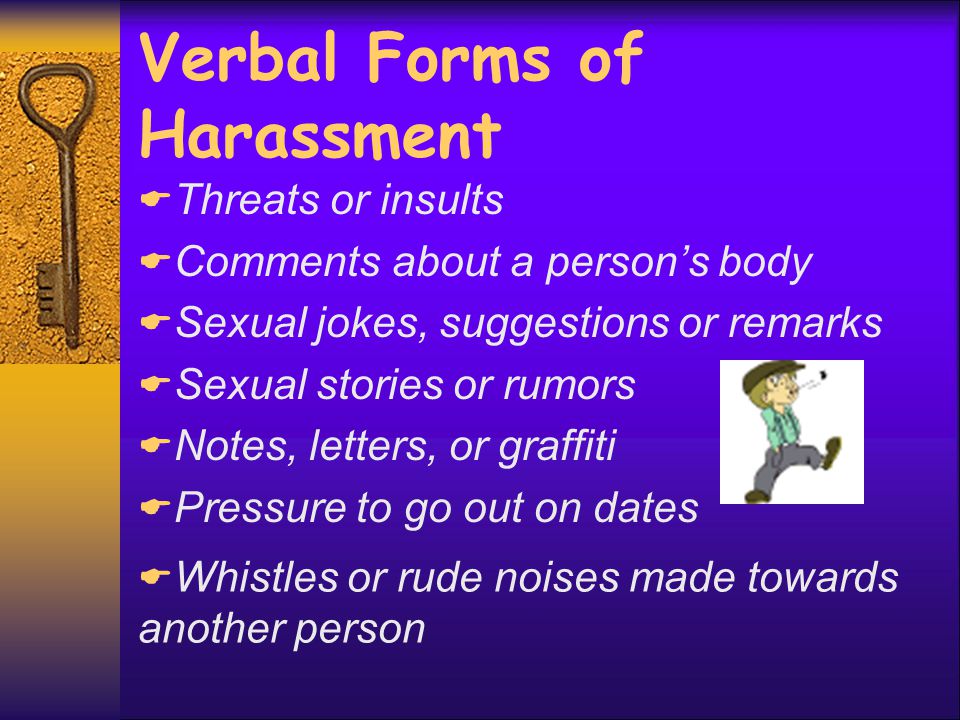 Verbal Forms of Harassment

Threats or insults

Comments about a person's body

Sexual jokes, suggestions or remarks

Sexual stories or rumors

Notes, letters, or graffiti

Pressure to go out on dates

Whistles or rude noises made towards another person